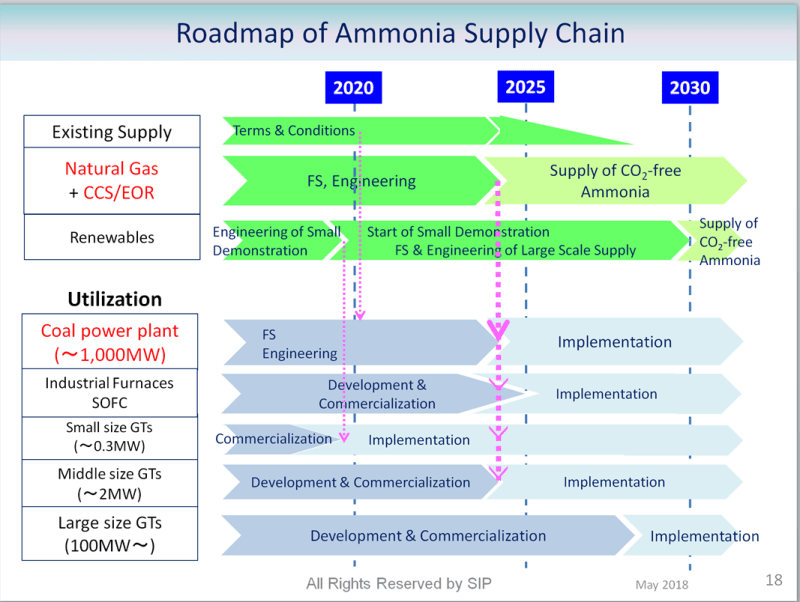 Roadmap of Ammonia Supply Chain

2020

2025

2030

Existing Supply

Terms & Conditions

Natural Gas + CCS/EOR

FS, Engineering

Supply of $CO_2$-free Ammonia

Renewables

Engineering of Small Demonstration

Start of Small Demonstration FS & Engineering of Large Scale Supply

Supply of $CO_2$-free Ammonia

Utilization

Coal power plant (～1,000MW)

FS Engineering

Implementation

Industrial Furnaces SOFC

Development & Commercialization

Implementation

Small size GTs (～0.3MW)

Commercialization

Implementation

Middle size GTs (～2MW)

Development & Commercialization

Implementation

Large size GTs (100MW～)

Development & Commercialization

Implementation

All Rights Reserved by SIP

May 2018

18